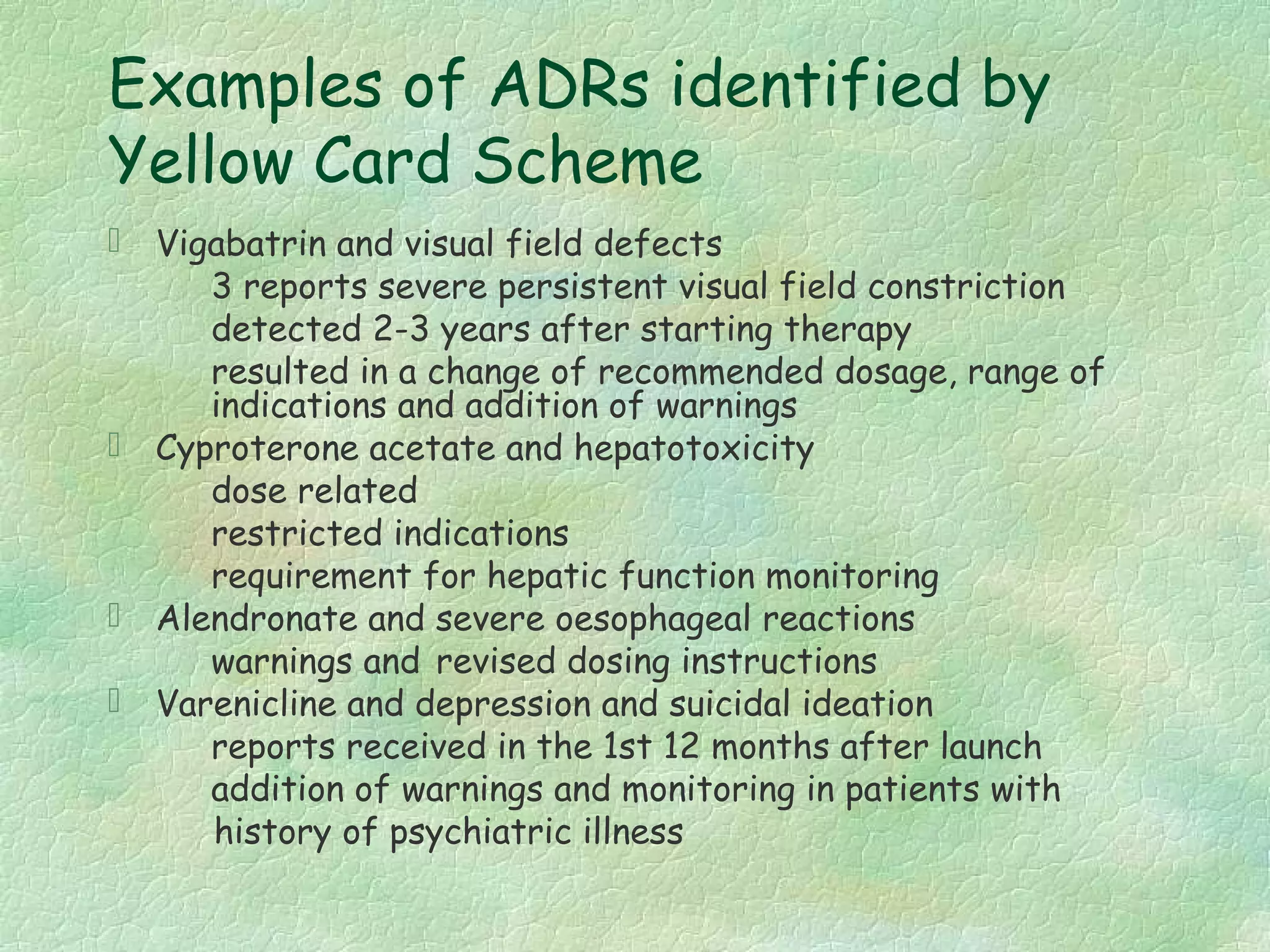 Examples of ADRs identified by Yellow Card Scheme

Vigabatrin and visual field defects
3 reports severe persistent visual field constriction
detected 2-3 years after starting therapy
resulted in a change of recommended dosage, range of indications and addition of warnings

Cyproterone acetate and hepatotoxicity
dose related
restricted indications
requirement for hepatic function monitoring

Alendronate and severe oesophageal reactions
warnings and revised dosing instructions

Varenicline and depression and suicidal ideation
reports received in the 1st 12 months after launch
addition of warnings and monitoring in patients with history of psychiatric illness